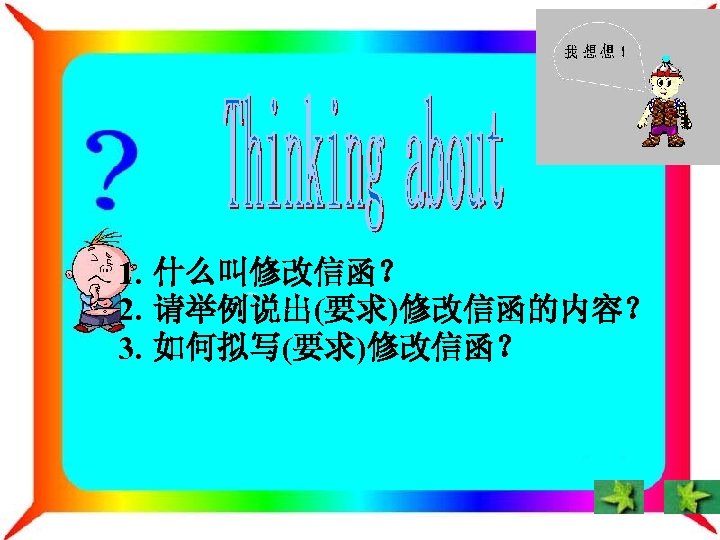 我想想！

?

Thinking about

1. 什么叫修改信函？
2. 请举例说出(要求)修改信函的内容？
3. 如何拟写(要求)修改信函？